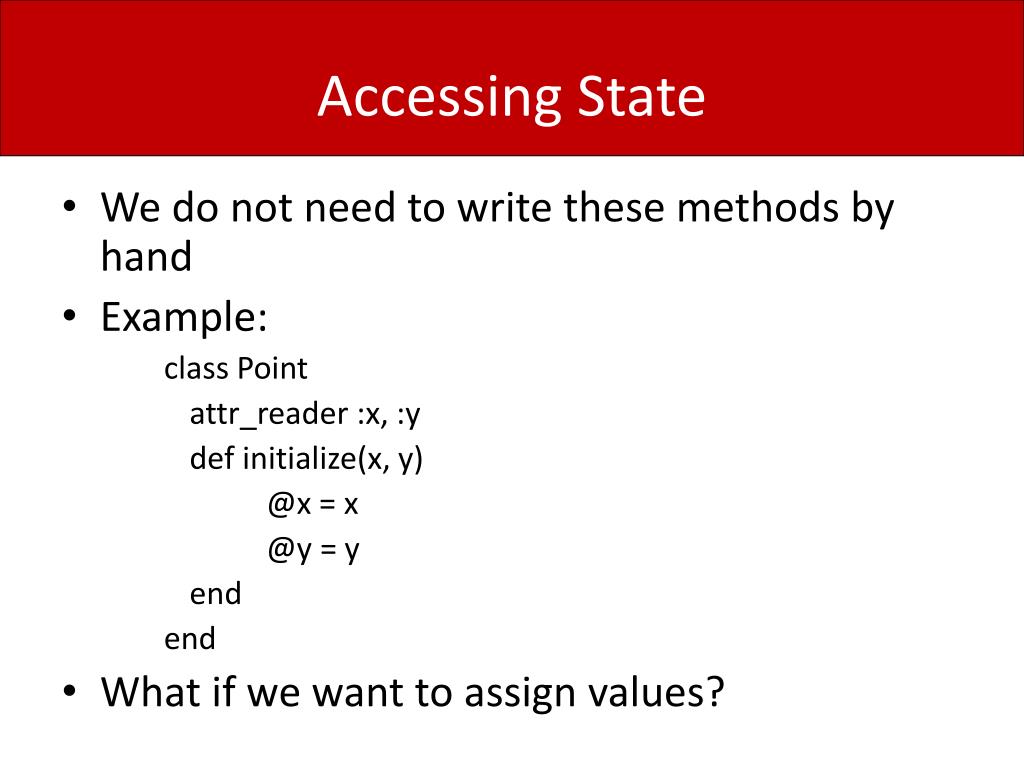 Accessing State

• We do not need to write these methods by hand
• Example:

class Point
  attr_reader :x, :y
  def initialize(x, y)
    @x = x
    @y = y
  end
end

• What if we want to assign values?